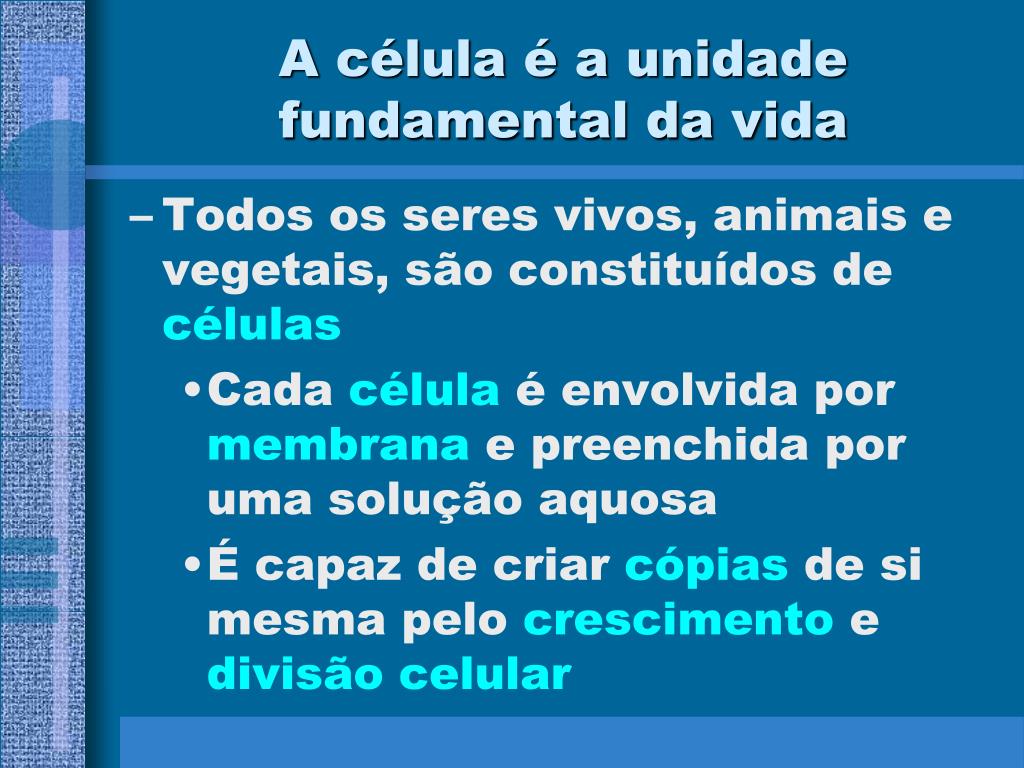 A célula é a unidade fundamental da vida

– Todos os seres vivos, animais e vegetais, são constituídos de células

• Cada célula é envolvida por membrana e preenchida por uma solução aquosa

• É capaz de criar cópias de si mesma pelo crescimento e divisão celular